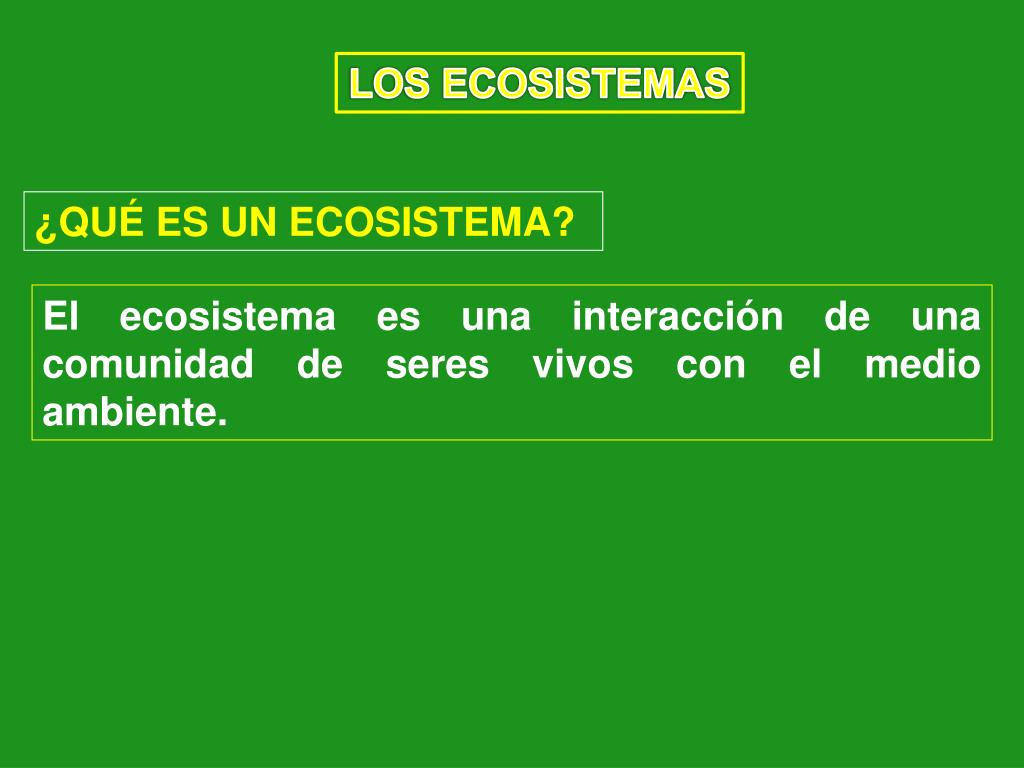 LOS ECOSISTEMAS

¿QUÉ ES UN ECOSISTEMA?

El ecosistema es una interacción de una comunidad de seres vivos con el medio ambiente.